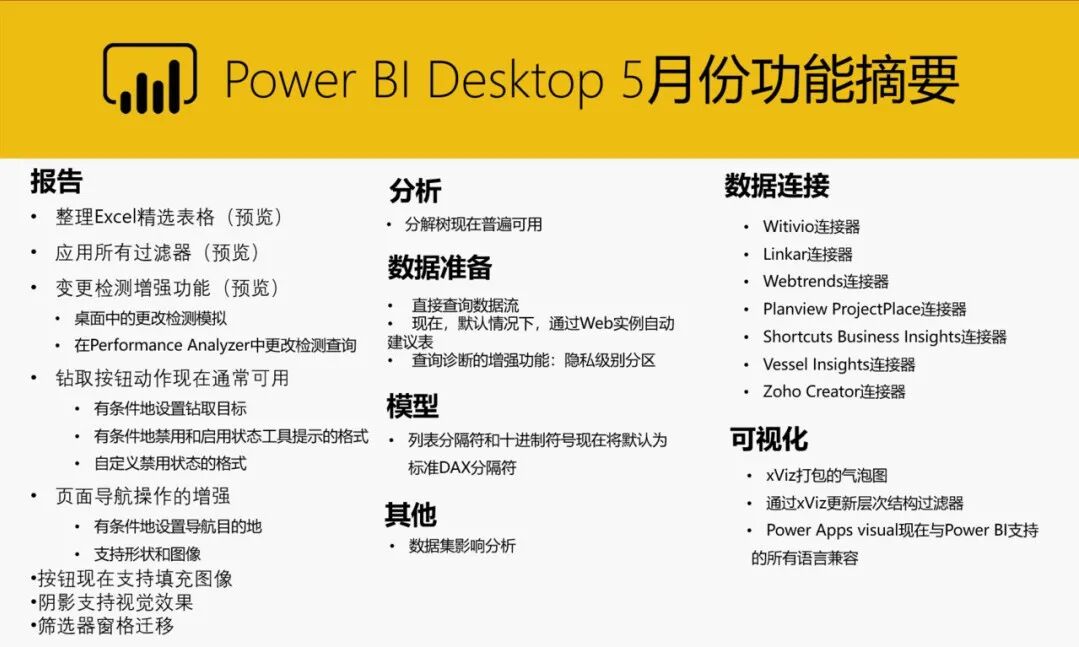 Power BI Desktop 5月份功能摘要

报告
• 整理Excel精选表格（预览）
• 应用所有过滤器（预览）
• 变更检测增强功能（预览）
• 桌面中的更改检测模拟
• 在Performance Analyzer中更改检测查询
• 钻取按钮动作现在通常可用
• 有条件地设置钻取目标
• 有条件地禁用和启用状态工具提示的格式
• 自定义禁用状态的格式
• 页面导航操作的增强
• 有条件地设置导航目的地
• 支持形状和图像
•按钮现在支持填充图像
•阴影支持视觉效果
•筛选器窗格迁移

分析
• 分解树现在普遍可用

数据准备
• 直接查询数据流
• 现在，默认情况下，通过Web实例自动建议表
• 查询诊断的增强功能：隐私级别分区

模型
• 列表分隔符和十进制符号现在将默认为标准DAX分隔符

其他
• 数据集影响分析

数据连接
• Witivio连接器
• Linkar连接器
• Webtrends连接器
• Planview ProjectPlace连接器
• Shortcuts Business Insights连接器
• Vessel Insights连接器
• Zoho Creator连接器

可视化
• xViz打包的气泡图
• 通过xViz更新层次结构过滤器
• Power Apps visual现在与Power BI支持的所有语言兼容